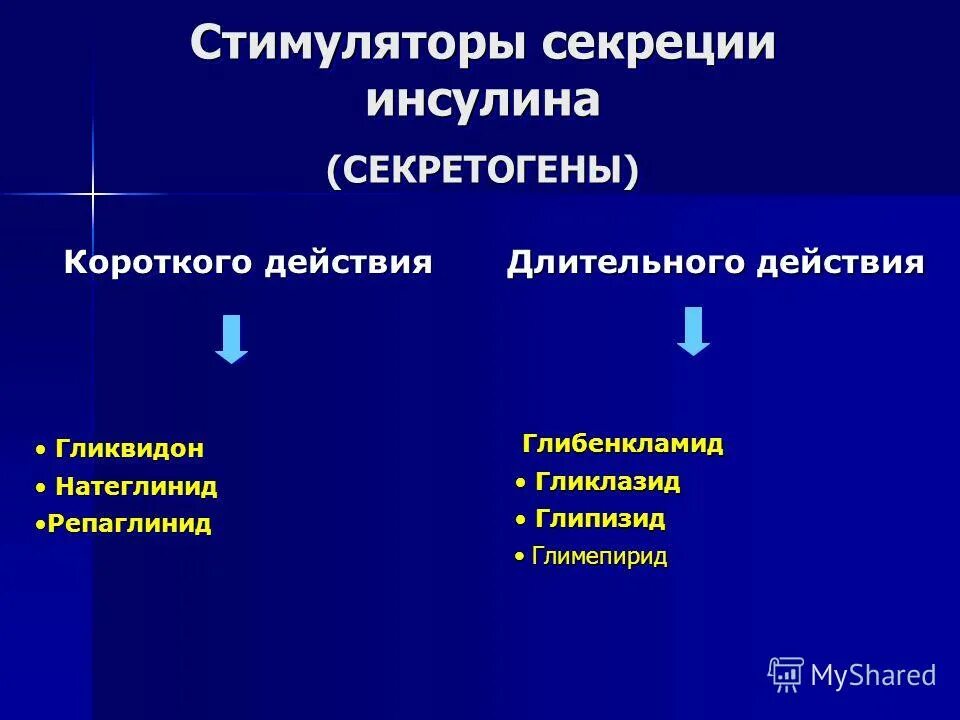 Стимуляторы секреции инсулина

(СЕКРЕТОГЕНЫ)

Короткого действия

• Гликвидон
• Натеглинид
•Репаглинид

Длительного действия

Глибенкламид
• Гликлазид
• Глипизид
• Глимепирид

MyShared